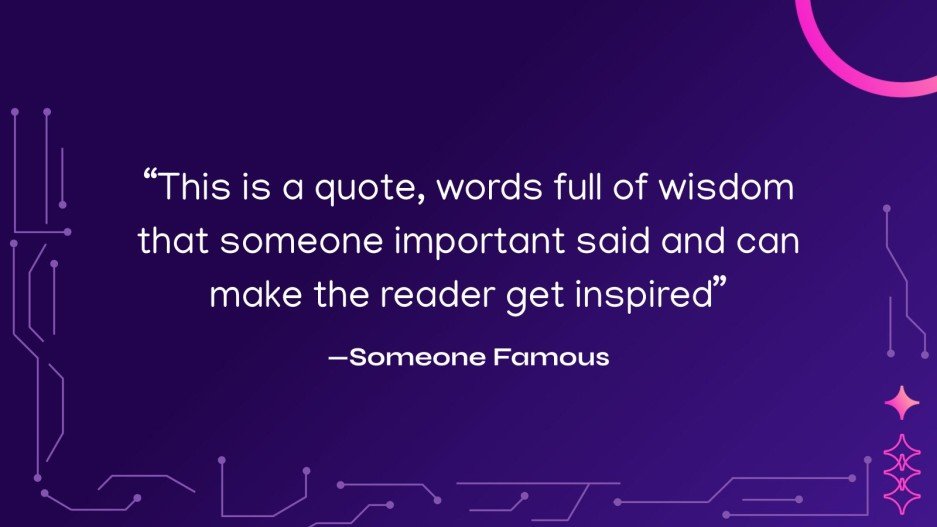 “This is a quote, words full of wisdom that someone important said and can make the reader get inspired”

—Someone Famous